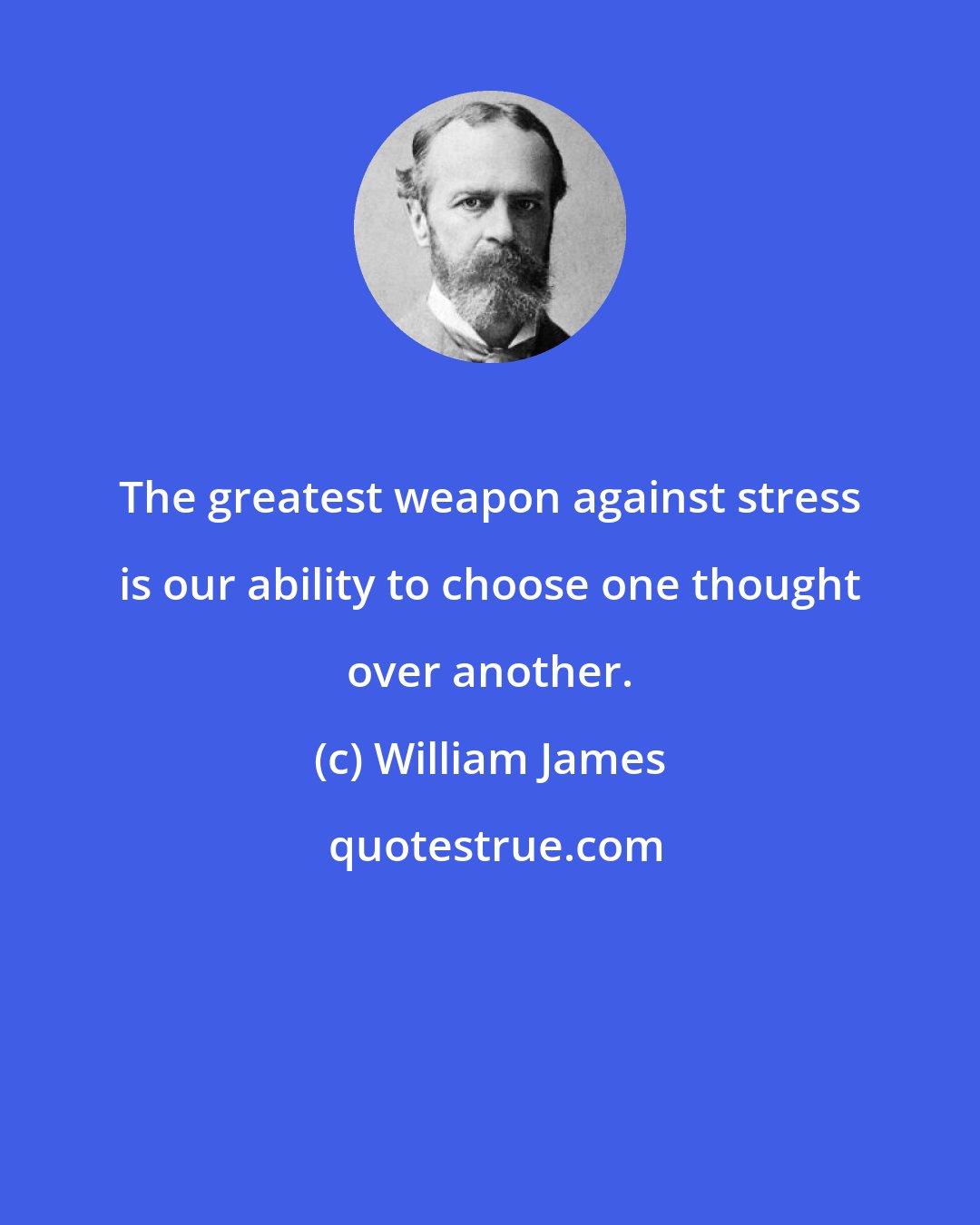 The greatest weapon against stress is our ability to choose one thought over another.

(c) William James

quotestrue.com